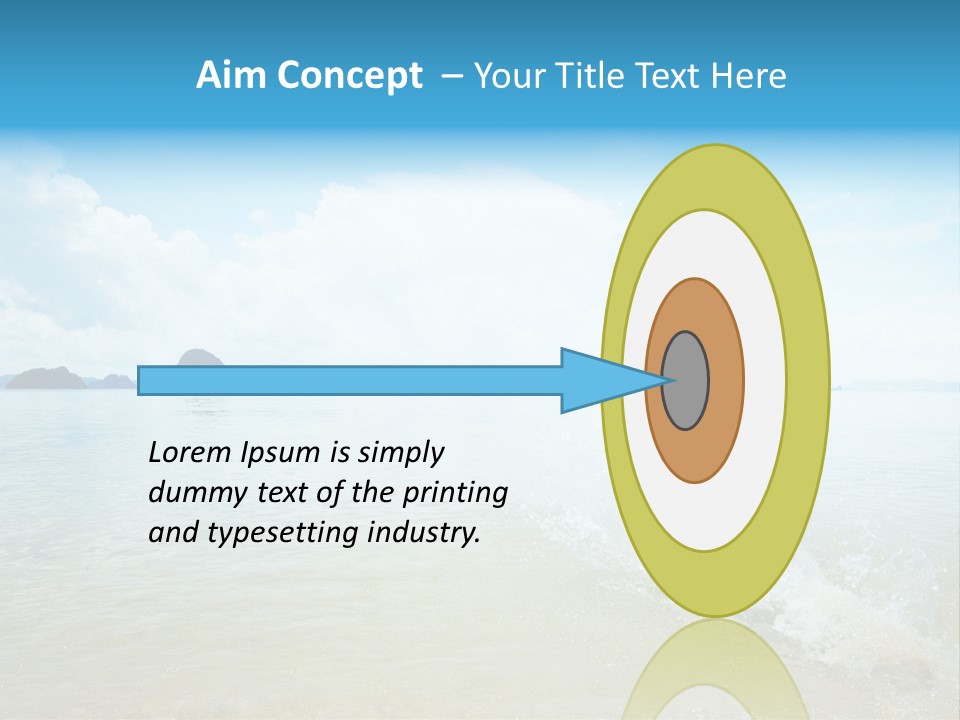 Aim Concept – Your Title Text Here

Lorem Ipsum is simply dummy text of the printing and typesetting industry.